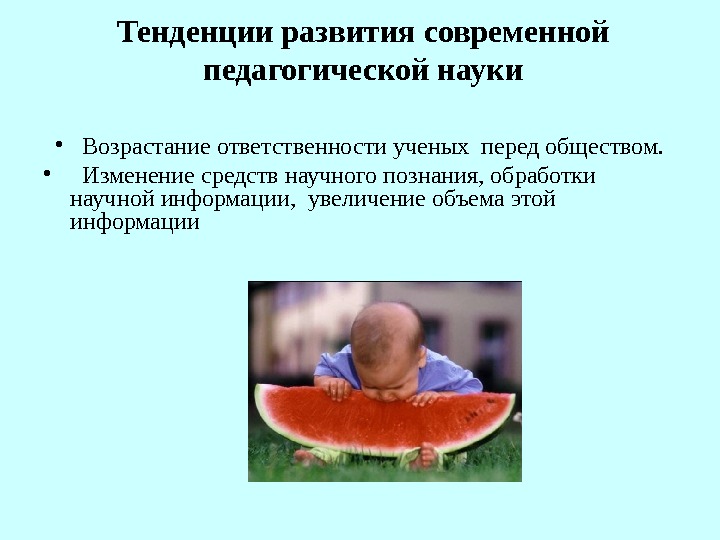 Тенденции развития современной педагогической науки

• Возрастание ответственности ученых перед обществом.
• Изменение средств научного познания, обработки научной информации, увеличение объема этой информации